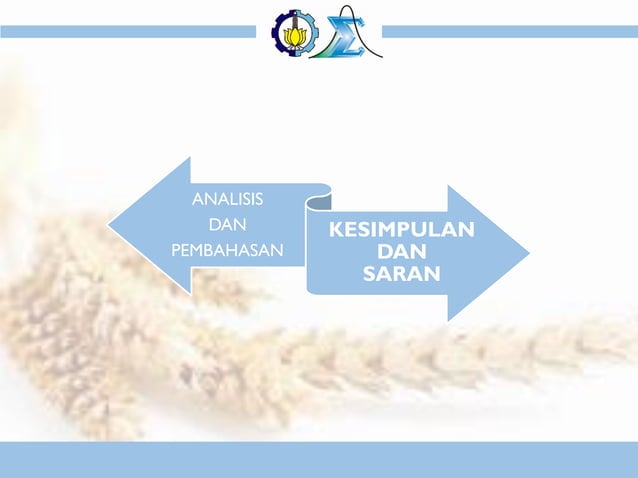 ANALISIS DAN PEMBAHASAN

KESIMPULAN DAN SARAN